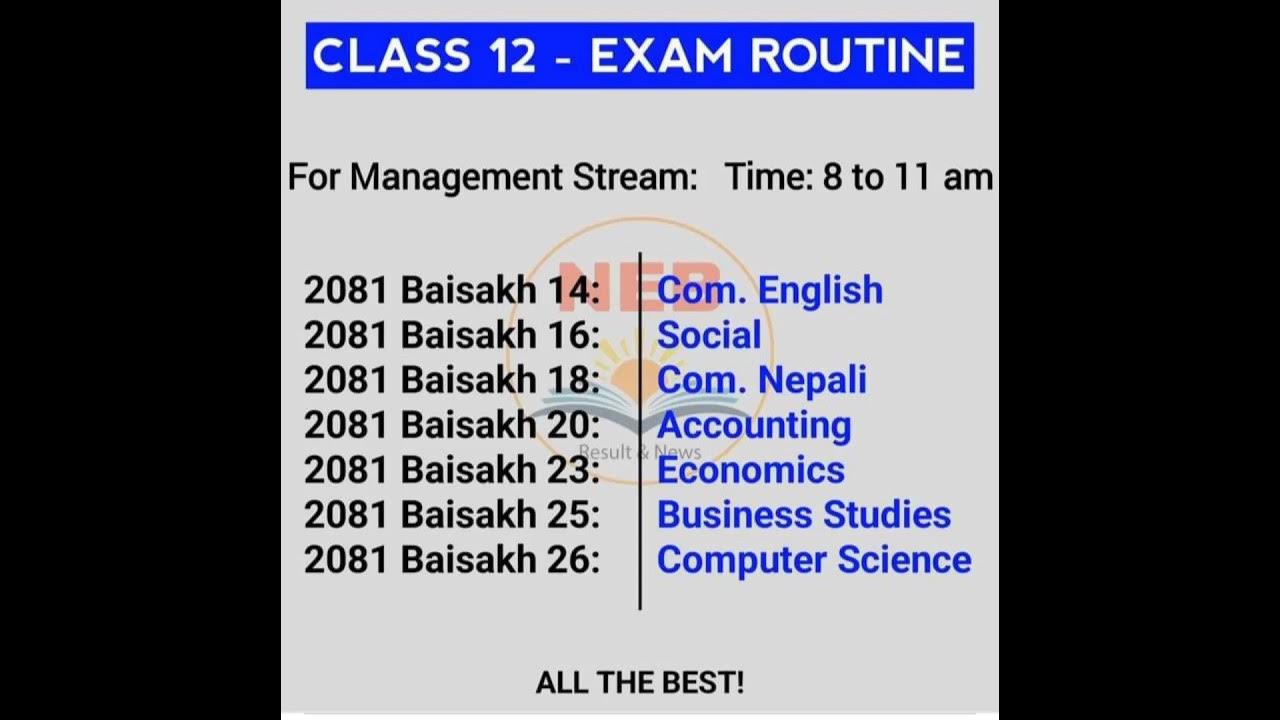 CLASS 12 - EXAM ROUTINE

For Management Stream: Time: 8 to 11 am

NEB
Result & News

| | |
|---|---|
| 2081 Baisakh 14: | Com. English |
| 2081 Baisakh 16: | Social |
| 2081 Baisakh 18: | Com. Nepali |
| 2081 Baisakh 20: | Accounting |
| 2081 Baisakh 23: | Economics |
| 2081 Baisakh 25: | Business Studies |
| 2081 Baisakh 26: | Computer Science |

ALL THE BEST!